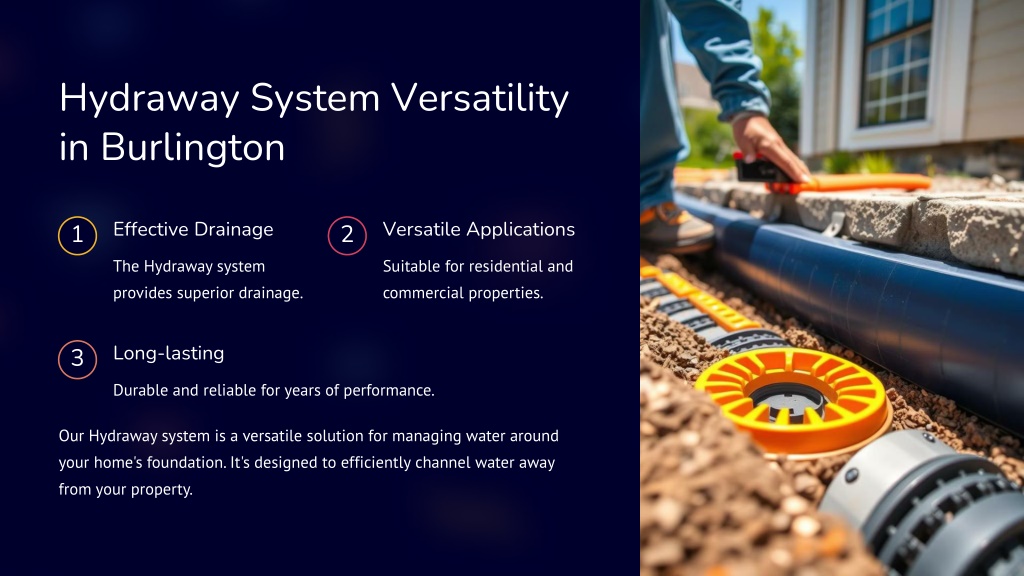 Hydraway System Versatility in Burlington

1 Effective Drainage

The Hydraway system provides superior drainage.

2 Versatile Applications

Suitable for residential and commercial properties.

3 Long-lasting

Durable and reliable for years of performance.

Our Hydraway system is a versatile solution for managing water around your home's foundation. It's designed to efficiently channel water away from your property.